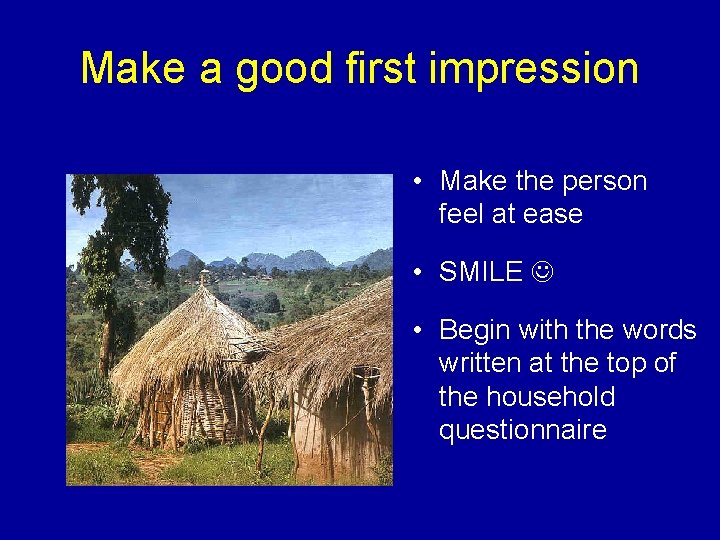 Make a good first impression

• Make the person feel at ease

• SMILE ☺

• Begin with the words written at the top of the household questionnaire